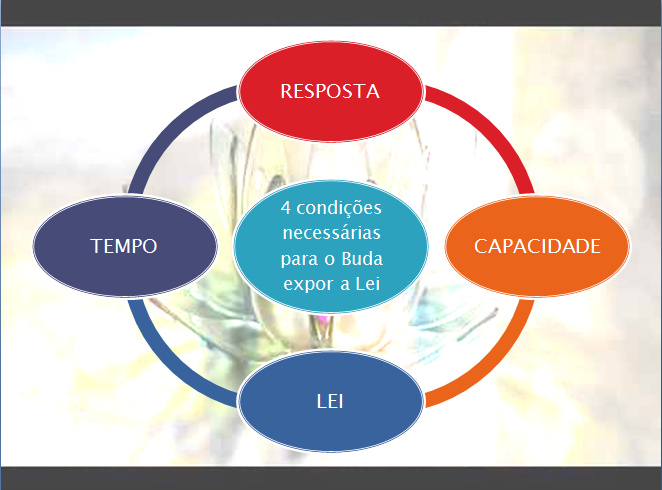 RESPOSTA

TEMPO

4 condições necessárias para o Buda expor a Lei

CAPACIDADE

LEI